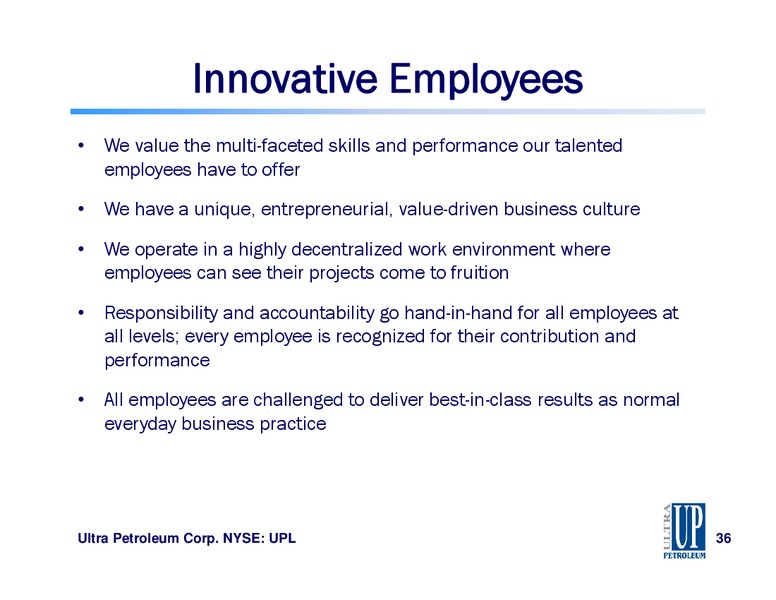 Innovative Employees

• We value the multi-faceted skills and performance our talented employees have to offer

• We have a unique, entrepreneurial, value-driven business culture

• We operate in a highly decentralized work environment where employees can see their projects come to fruition

• Responsibility and accountability go hand-in-hand for all employees at all levels; every employee is recognized for their contribution and performance

• All employees are challenged to deliver best-in-class results as normal everyday business practice

Ultra Petroleum Corp. NYSE: UPL

ULTRA UP PETROLEUM

36